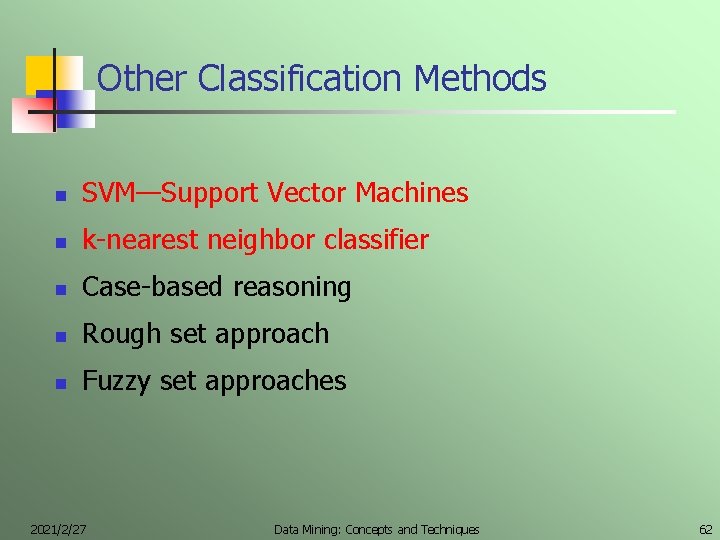 Other Classification Methods

- SVM—Support Vector Machines
- k-nearest neighbor classifier
- Case-based reasoning
- Rough set approach
- Fuzzy set approaches

2021/2/27 Data Mining: Concepts and Techniques 62